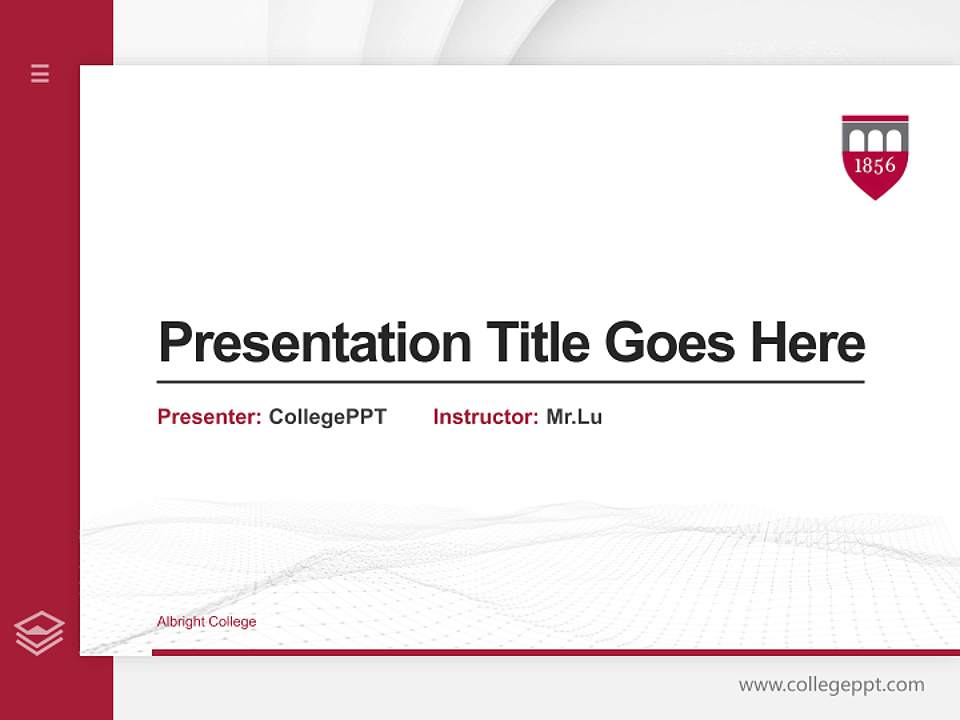 1856

Presentation Title Goes Here

Presenter: CollegePPT Instructor: Mr.Lu

Albright College

www.collegeppt.com